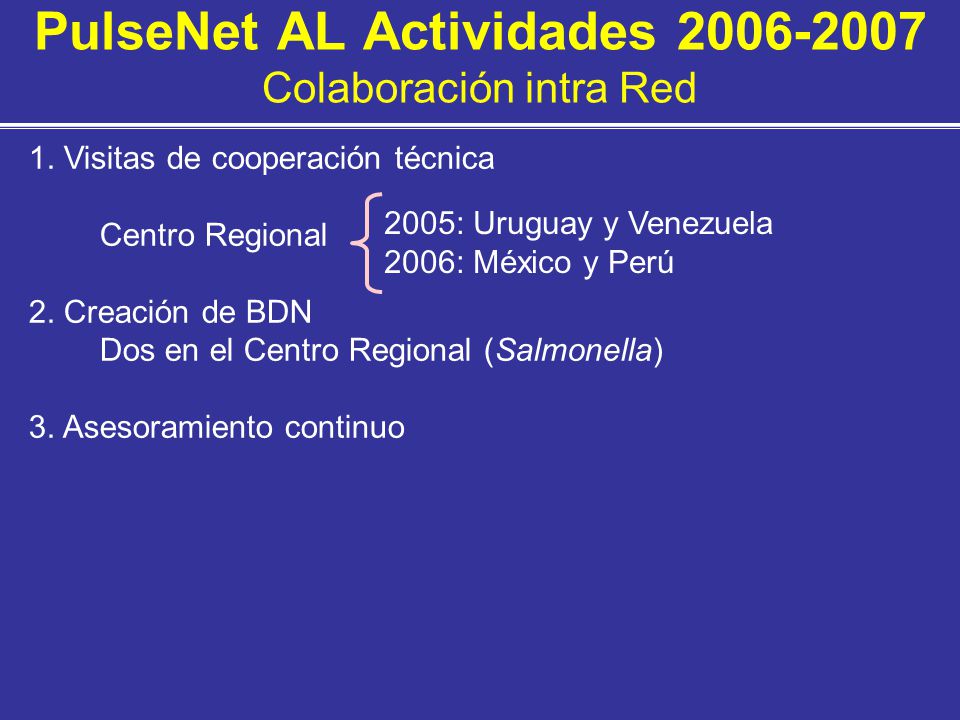 PulseNet AL Actividades 2006-2007
Colaboración intra Red

1. Visitas de cooperación técnica

Centro Regional
2005: Uruguay y Venezuela
2006: México y Perú

2. Creación de BDN
Dos en el Centro Regional (Salmonella)

3. Asesoramiento continuo